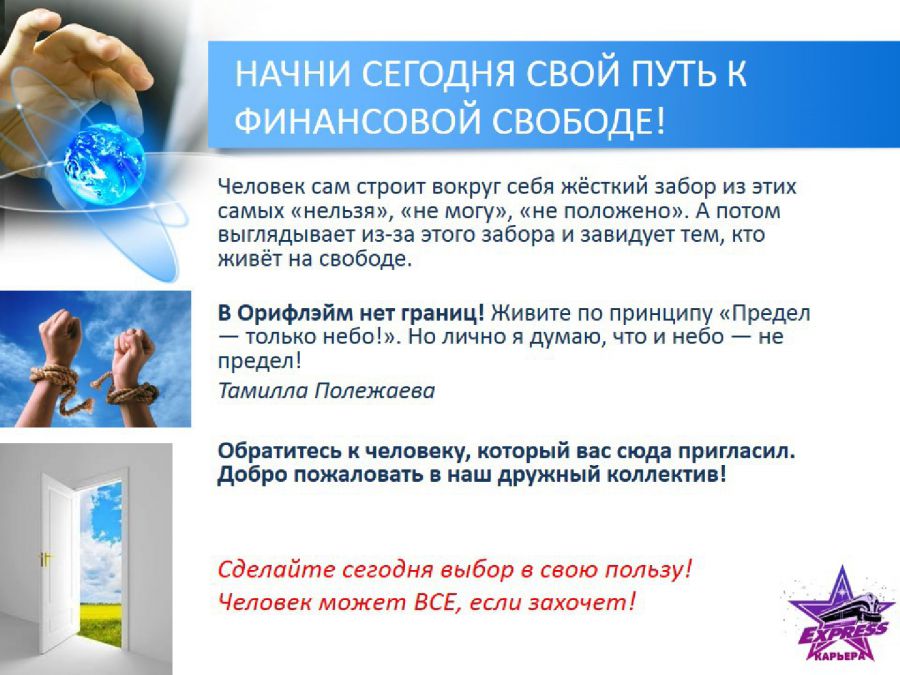 НАЧНИ СЕГОДНЯ СВОЙ ПУТЬ К ФИНАНСОВОЙ СВОБОДЕ!

Человек сам строит вокруг себя жёсткий забор из этих самых «нельзя», «не могу», «не положено». А потом выглядывает из-за этого забора и завидует тем, кто живёт на свободе.

В Орифлэйм нет границ! Живите по принципу «Предел — только небо!». Но лично я думаю, что и небо — не предел!

Тамилла Полежаева

Обратитесь к человеку, который вас сюда пригласил. Добро пожаловать в наш дружный коллектив!

Сделайте сегодня выбор в свою пользу!
Человек может ВСЕ, если захочет!

EXPRESS
КАРЬЕРА